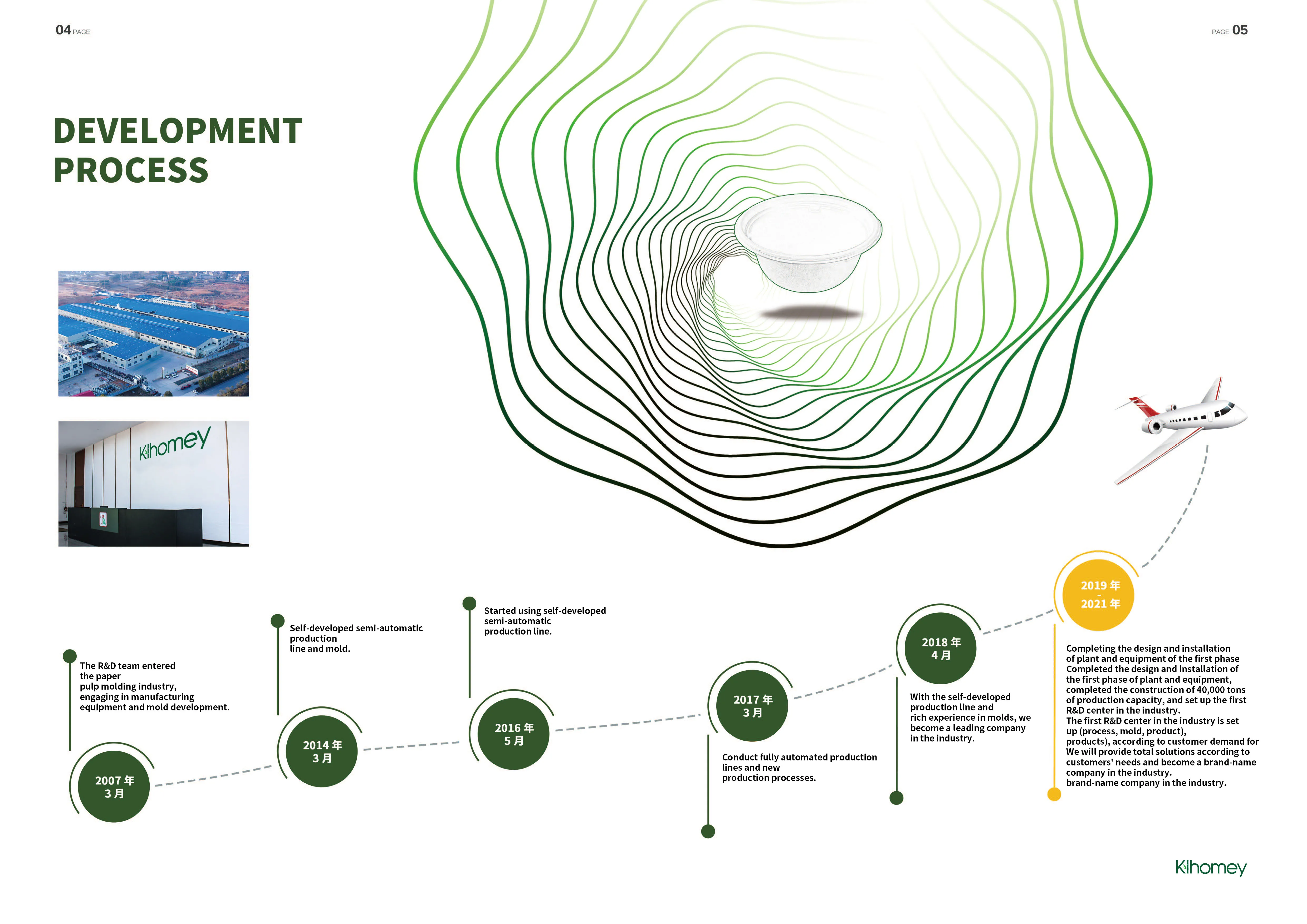 04 PAGE

PAGE 05

DEVELOPMENT PROCESS

Kihomey

The R&D team entered the paper pulp molding industry, engaging in manufacturing equipment and mold development.

2007 年 3 月

Self-developed semi-automatic production line and mold.

2014 年 3 月

Started using self-developed semi-automatic production line.

2016 年 5 月

2017 年 3 月

Conduct fully automated production lines and new production processes.

2018 年 4 月

With the self-developed production line and rich experience in molds, we become a leading company in the industry.

2019 年 - 2021 年

Completing the design and installation of plant and equipment of the first phase Completed the design and installation of the first phase of plant and equipment, completed the construction of 40,000 tons of production capacity, and set up the first R&D center in the industry. The first R&D center in the industry is set up (process, mold, product), products), according to customer demand for We will provide total solutions according to customers' needs and become a brand-name company in the industry. brand-name company in the industry.

Kihomey